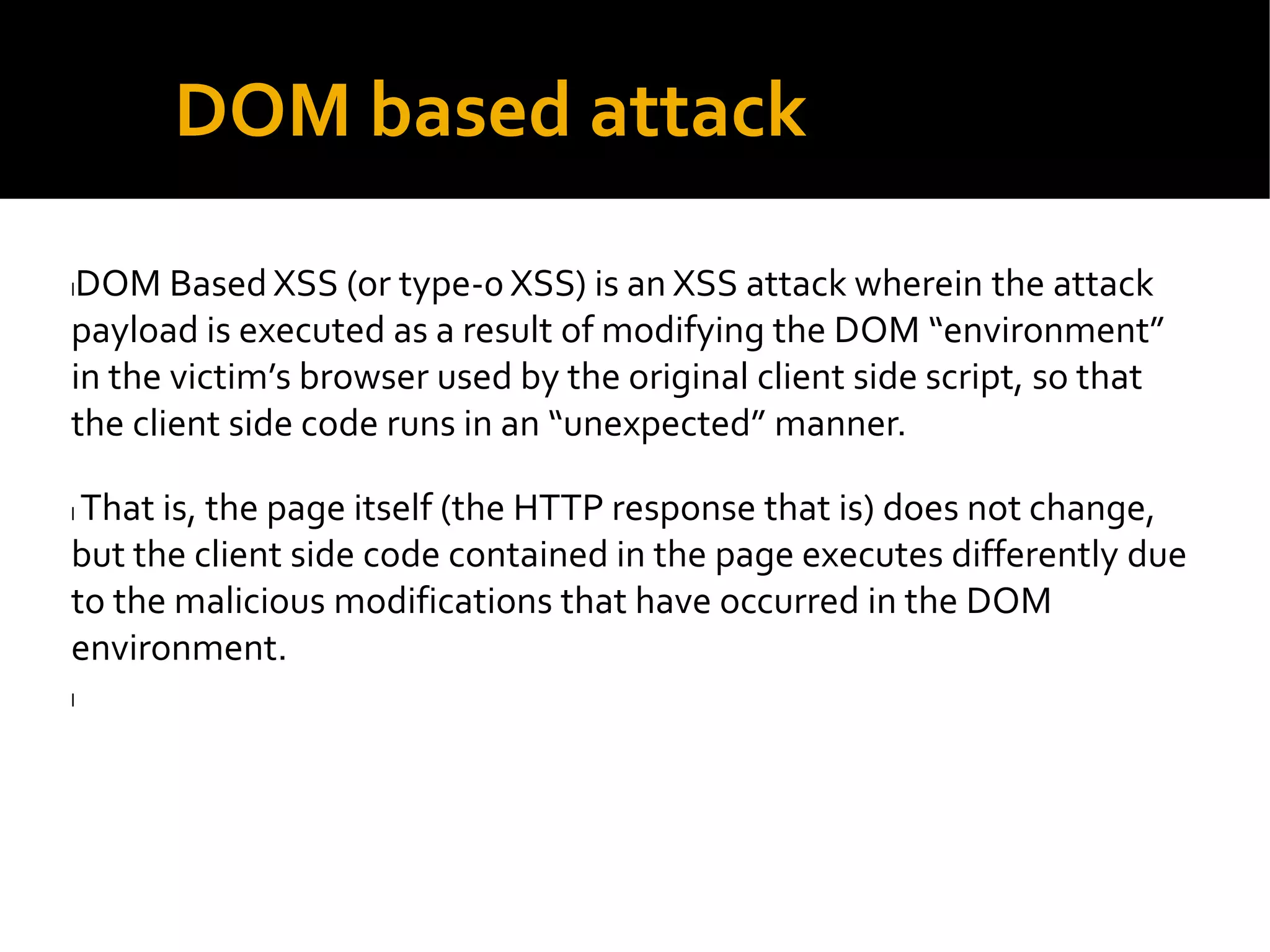 DOM based attack

DOM Based XSS (or type-0 XSS) is an XSS attack wherein the attack payload is executed as a result of modifying the DOM “environment” in the victim’s browser used by the original client side script, so that the client side code runs in an “unexpected” manner.

That is, the page itself (the HTTP response that is) does not change, but the client side code contained in the page executes differently due to the malicious modifications that have occurred in the DOM environment.